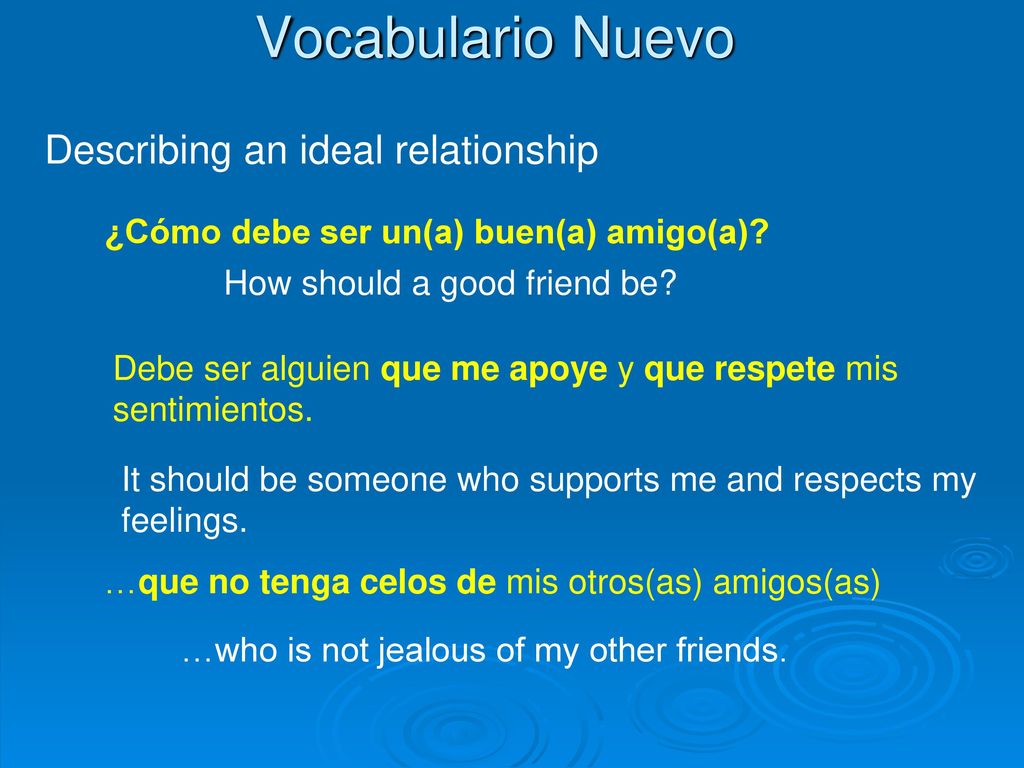 Vocabulario Nuevo

Describing an ideal relationship

¿Cómo debe ser un(a) buen(a) amigo(a)?

How should a good friend be?

Debe ser alguien que me apoye y que respete mis sentimientos.

It should be someone who supports me and respects my feelings.

…que no tenga celos de mis otros(as) amigos(as)

…who is not jealous of my other friends.